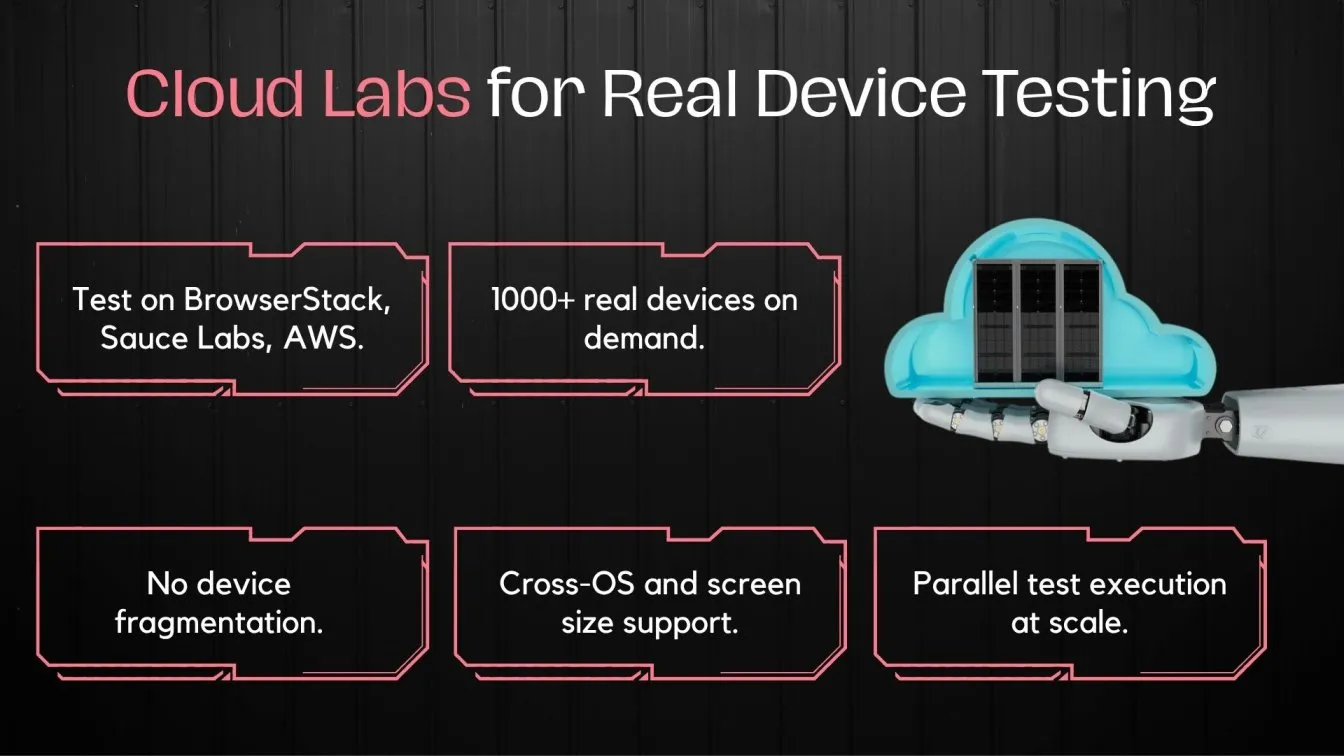 Cloud Labs for Real Device Testing

Test on BrowserStack, Sauce Labs, AWS.

1000+ real devices on demand.

No device fragmentation.

Cross-OS and screen size support.

Parallel test execution at scale.